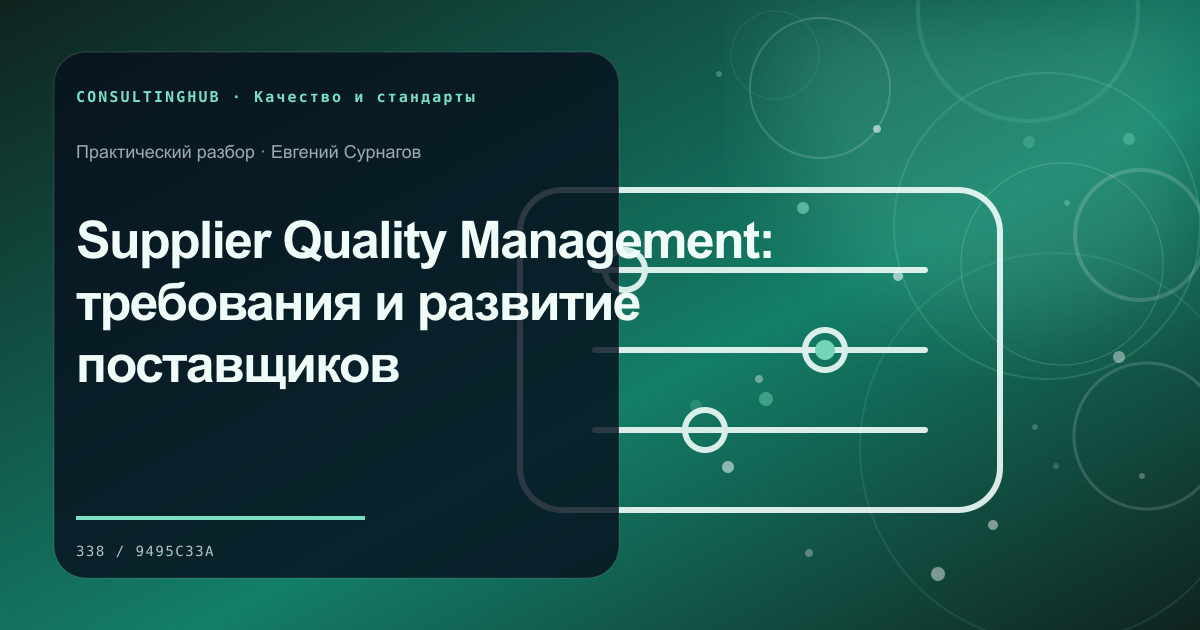 CONSULTINGHUB · Качество и стандарты

Практический разбор · Евгений Сурнагов

Supplier Quality Management: требования и развитие поставщиков

338 / 9495C33A